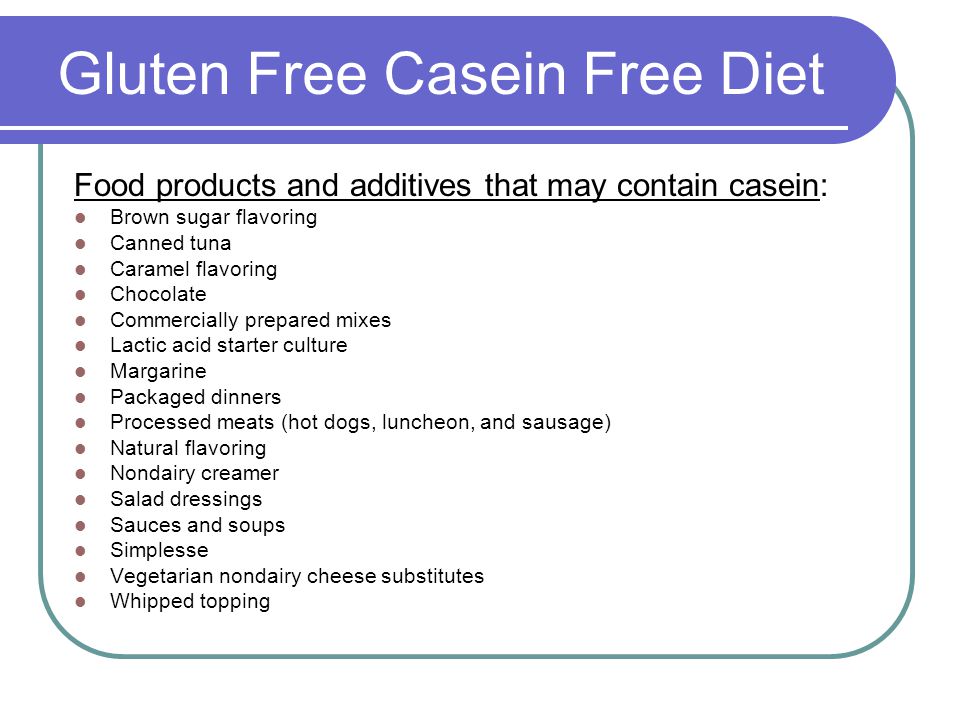 Gluten Free Casein Free Diet

Food products and additives that may contain casein:

- Brown sugar flavoring
- Canned tuna
- Caramel flavoring
- Chocolate
- Commercially prepared mixes
- Lactic acid starter culture
- Margarine
- Packaged dinners
- Processed meats (hot dogs, luncheon, and sausage)
- Natural flavoring
- Nondairy creamer
- Salad dressings
- Sauces and soups
- Simplesse
- Vegetarian nondairy cheese substitutes
- Whipped topping